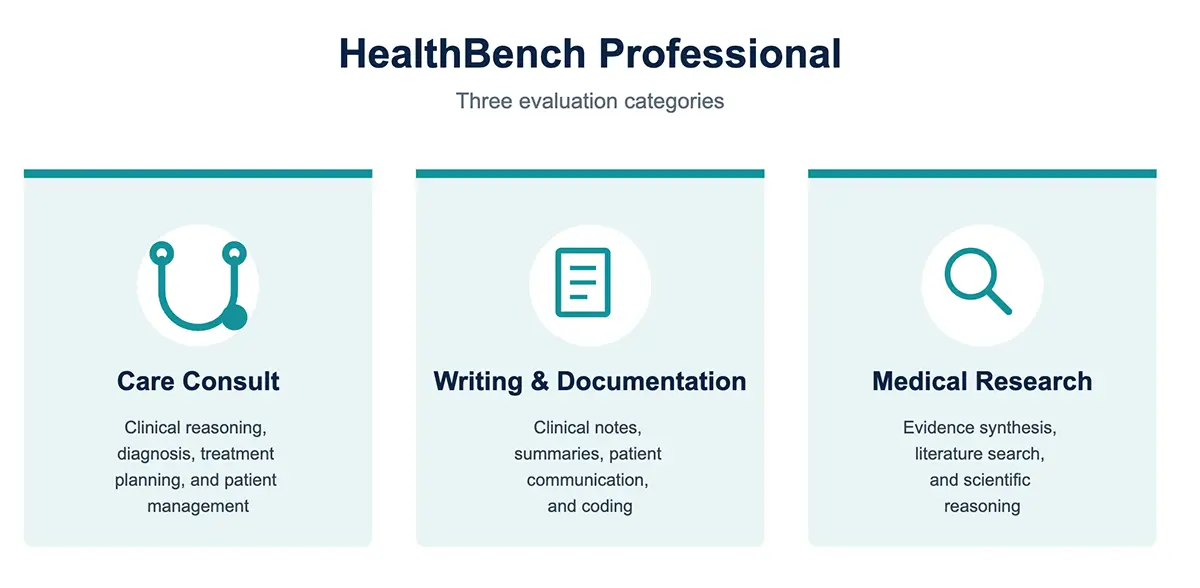 HealthBench Professional

Three evaluation categories

Care Consult

Clinical reasoning, diagnosis, treatment planning, and patient management

Writing & Documentation

Clinical notes, summaries, patient communication, and coding

Medical Research

Evidence synthesis, literature search, and scientific reasoning